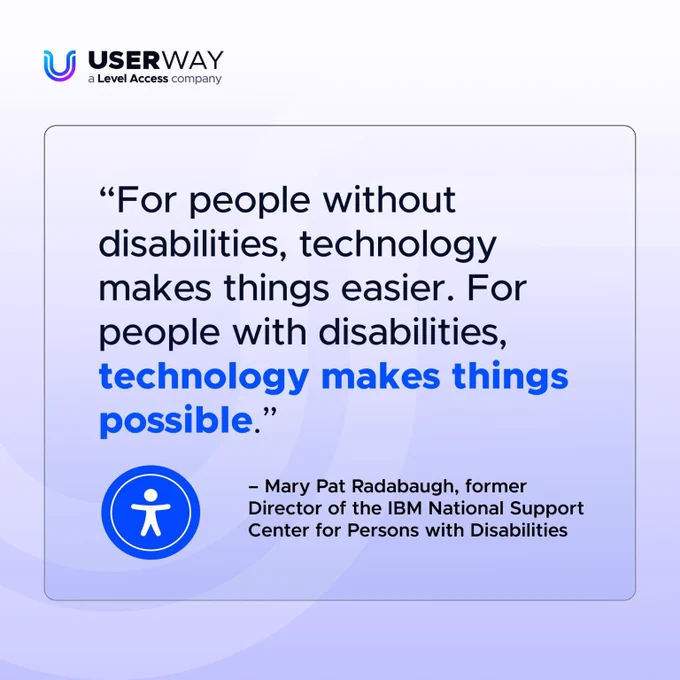 USERWAY
a Level Access company

“For people without disabilities, technology makes things easier. For people with disabilities, technology makes things possible.”

– Mary Pat Radabaugh, former Director of the IBM National Support Center for Persons with Disabilities